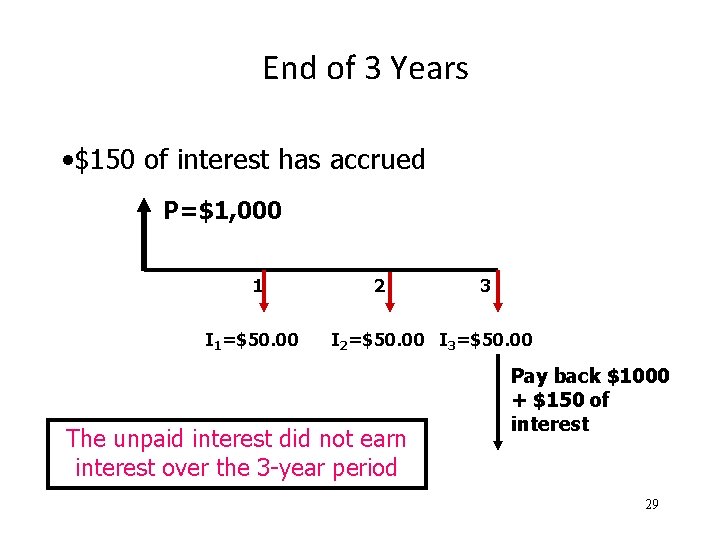 End of 3 Years

•\$150 of interest has accrued

P=\$1,000

1 2 3

$I_1$=\$50.00 $I_2$=\$50.00 $I_3$=\$50.00

Pay back \$1000 + \$150 of interest

The unpaid interest did not earn interest over the 3-year period

29